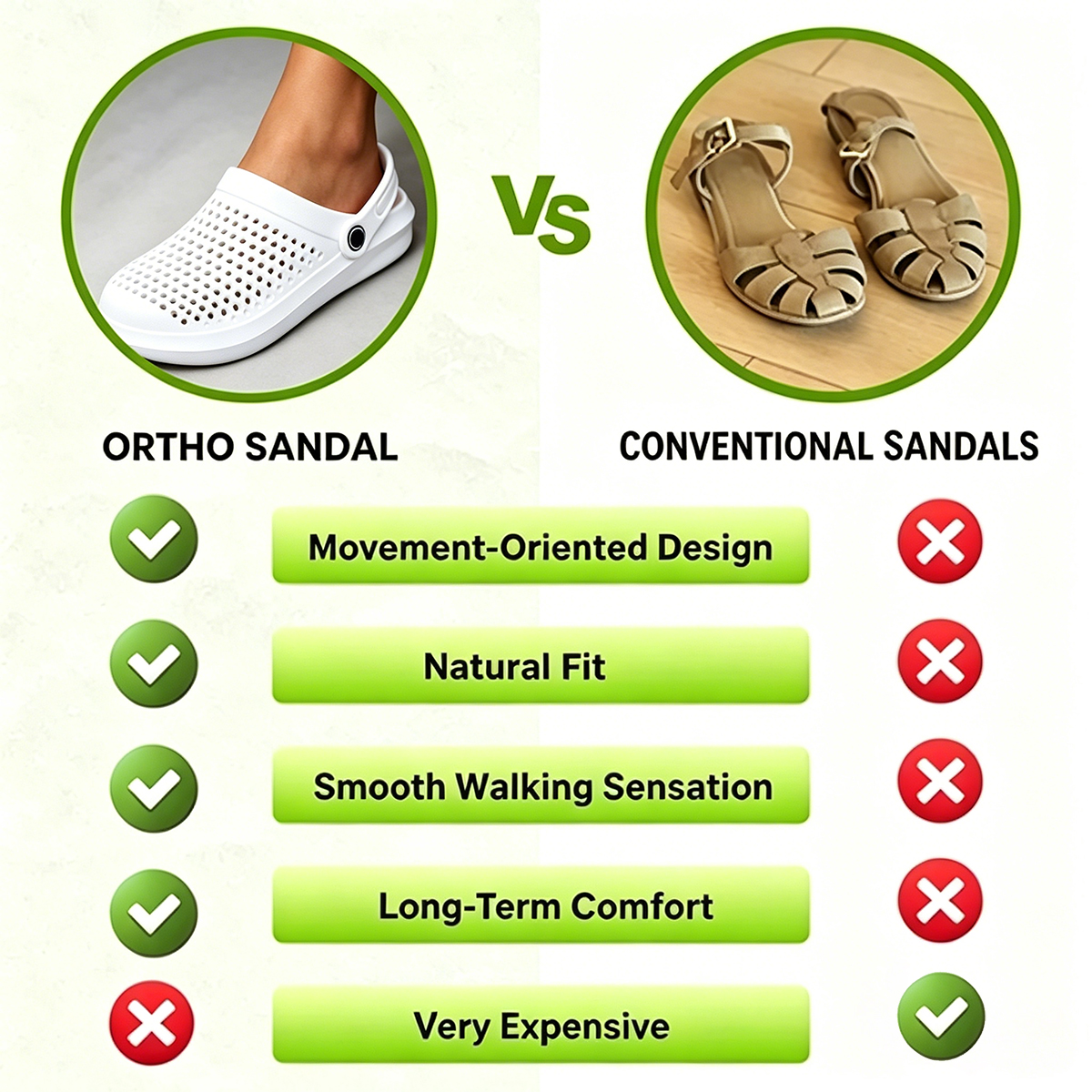 VS

ORTHO SANDAL

CONVENTIONAL SANDALS

Movement-Oriented Design

Natural Fit

Smooth Walking Sensation

Long-Term Comfort

Very Expensive